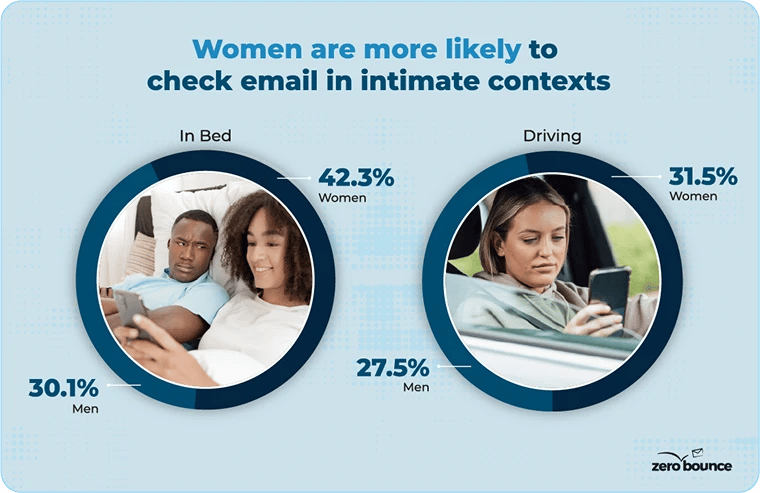 Women are more likely to check email in intimate contexts

In Bed

42.3%
Women

30.1%
Men

Driving

31.5%
Women

27.5%
Men

zero bounce